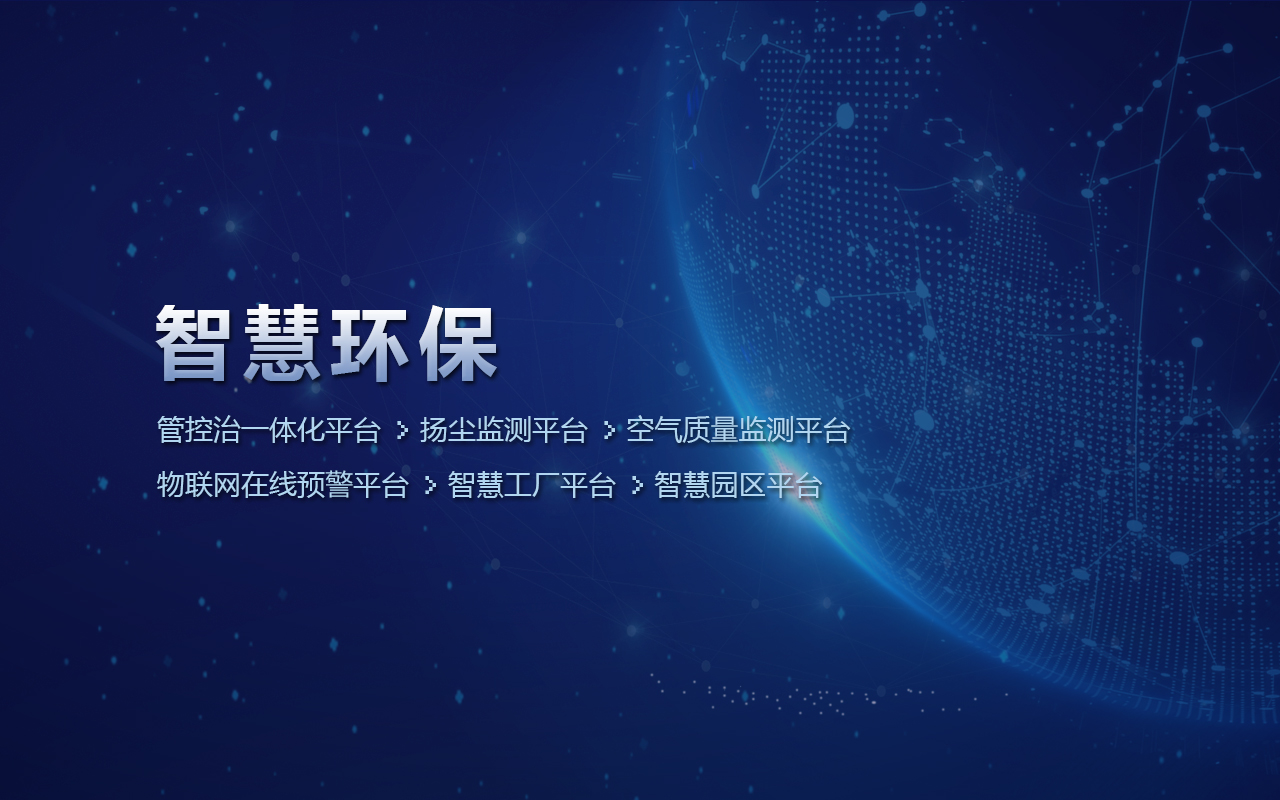 智慧环保

管控治一体化平台 > 扬尘监测平台 > 空气质量监测平台

物联网在线预警平台 > 智慧工厂平台 > 智慧园区平台